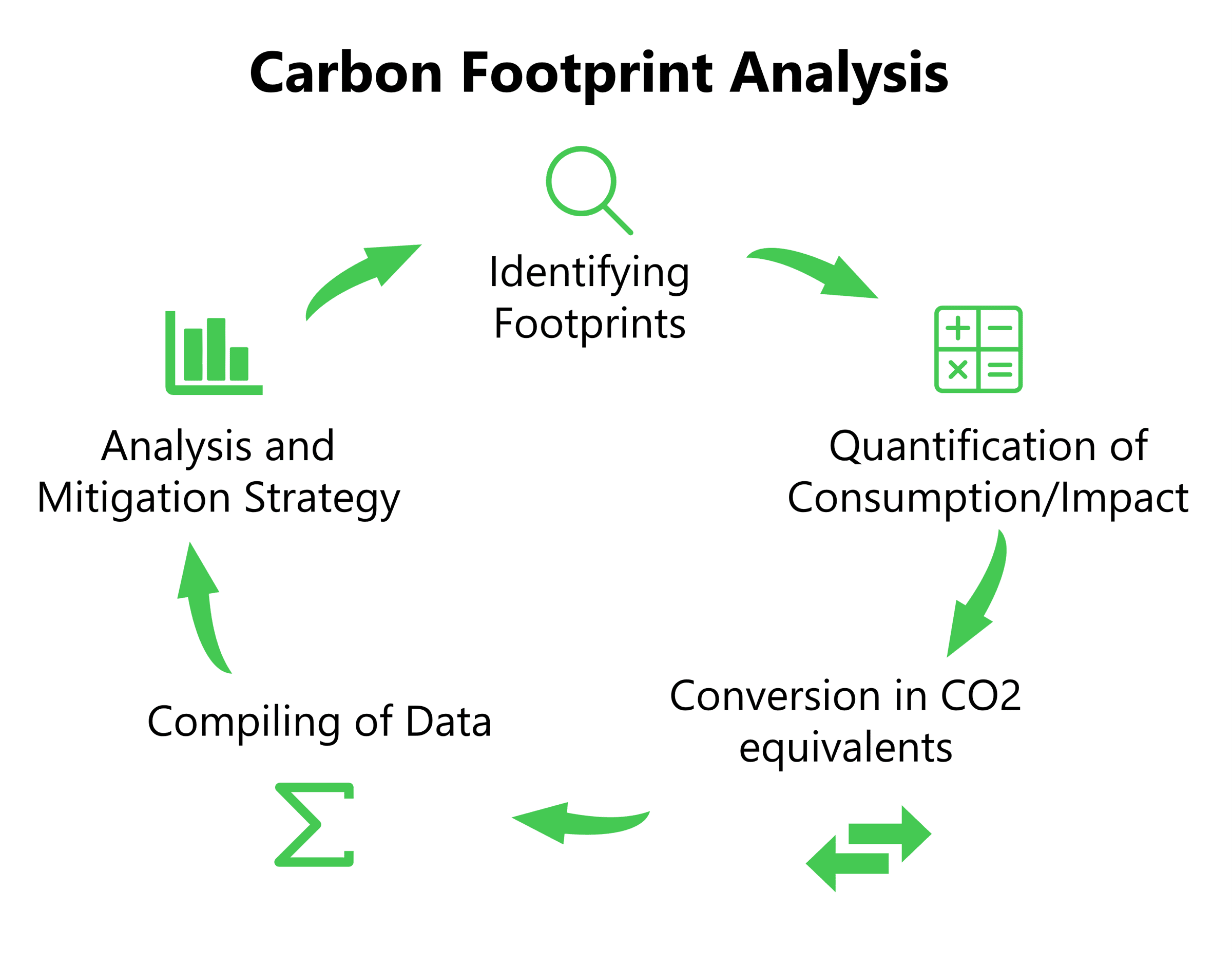 Carbon Footprint Analysis

Identifying Footprints

Quantification of Consumption/Impact

Conversion in CO2 equivalents

Compiling of Data

Analysis and Mitigation Strategy